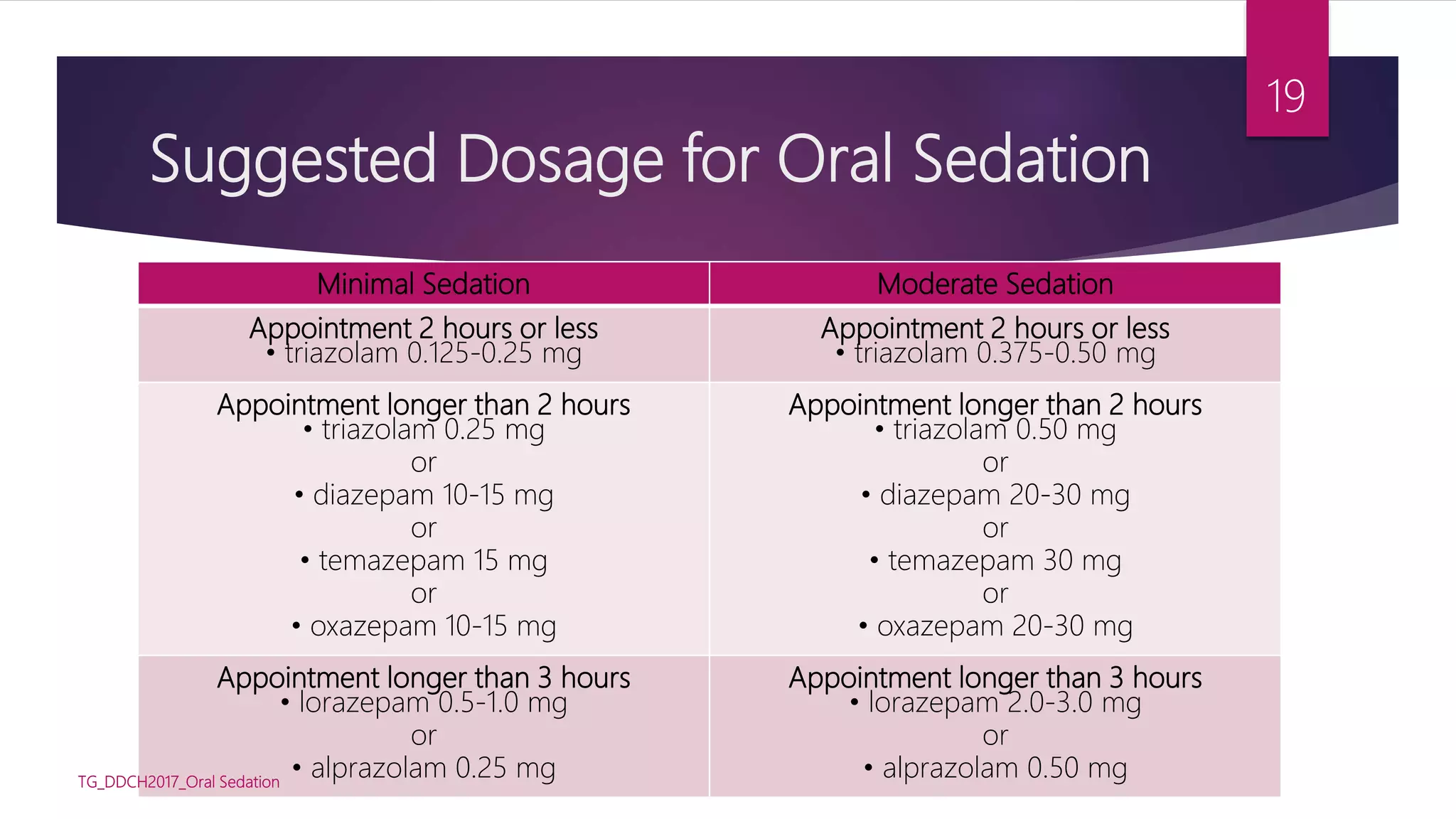 19

Suggested Dosage for Oral Sedation

| Minimal Sedation | Moderate Sedation |
|---|---|
| Appointment 2 hours or less • triazolam 0.125-0.25 mg | Appointment 2 hours or less • triazolam 0.375-0.50 mg |
| Appointment longer than 2 hours • triazolam 0.25 mg or • diazepam 10-15 mg or • temazepam 15 mg or • oxazepam 10-15 mg | Appointment longer than 2 hours • triazolam 0.50 mg or • diazepam 20-30 mg or • temazepam 30 mg or • oxazepam 20-30 mg |
| Appointment longer than 3 hours • lorazepam 0.5-1.0 mg or • alprazolam 0.25 mg | Appointment longer than 3 hours • lorazepam 2.0-3.0 mg or • alprazolam 0.50 mg |

TG_DDCH2017_Oral Sedation